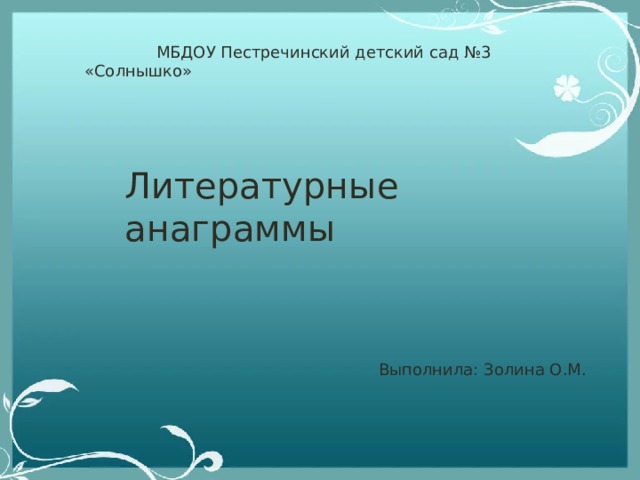 МБДОУ Пестречинский детский сад №3 «Солнышко»

Литературные анаграммы

Выполнила: Золина О.М.